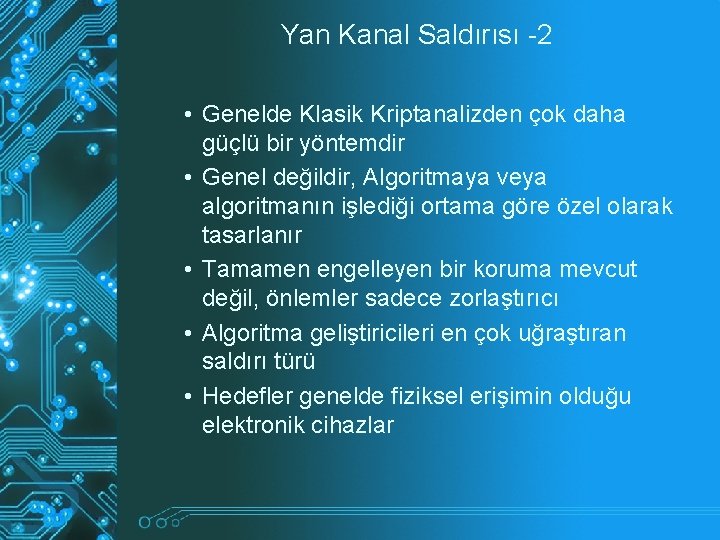 Yan Kanal Saldırısı -2

• Genelde Klasik Kriptanalizden çok daha güçlü bir yöntemdir
• Genel değildir, Algoritmaya veya algoritmanın işlediği ortama göre özel olarak tasarlanır
• Tamamen engelleyen bir koruma mevcut değil, önlemler sadece zorlaştırıcı
• Algoritma geliştiricileri en çok uğraştıran saldırı türü
• Hedefler genelde fiziksel erişimin olduğu elektronik cihazlar